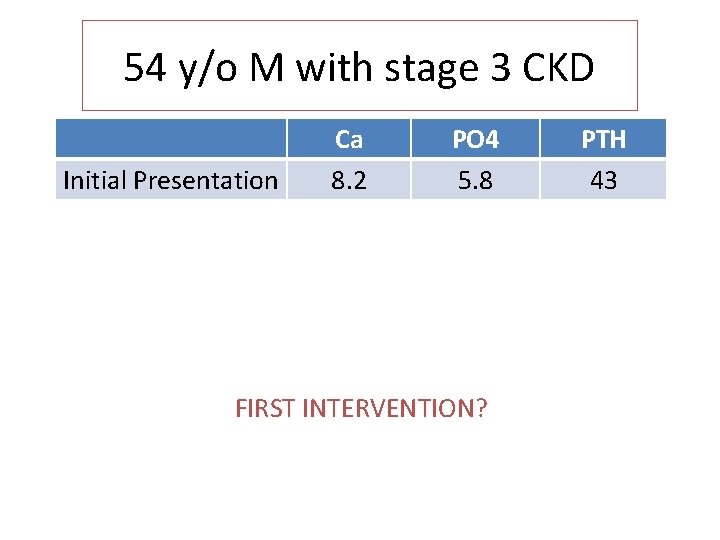 54 y/o M with stage 3 CKD

| | Ca | PO4 | PTH |
|---|---|---|---|
| Initial Presentation | 8.2 | 5.8 | 43 |

FIRST INTERVENTION?